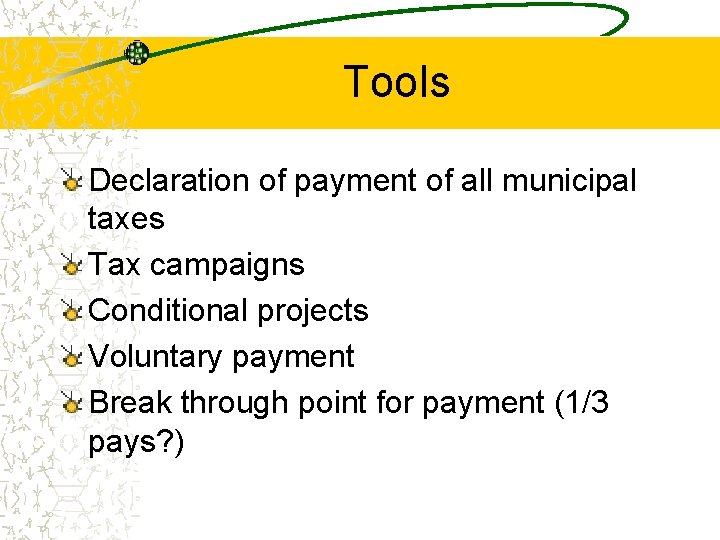 Tools

Declaration of payment of all municipal taxes

Tax campaigns

Conditional projects

Voluntary payment

Break through point for payment (1/3 pays?)